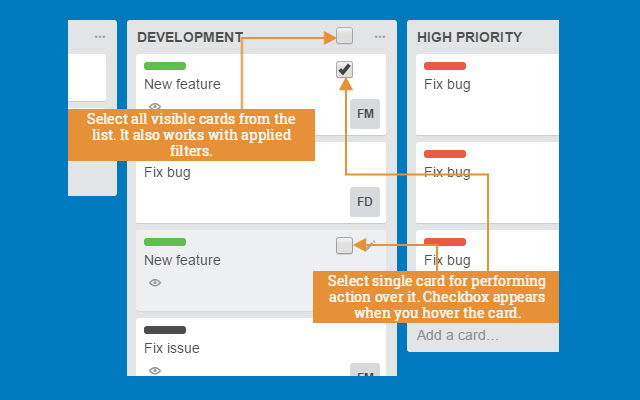 ...

DEVELOPMENT ...

New feature

FM

Select all visible cards from the list. It also works with applied filters.

Fix bug

FD

New feature

Fix issue

FM

HIGH PRIORITY

Fix bug

Fix bug

Fix bug

Select single card for performing action over it. Checkbox appears when you hover the card.

Add a card...